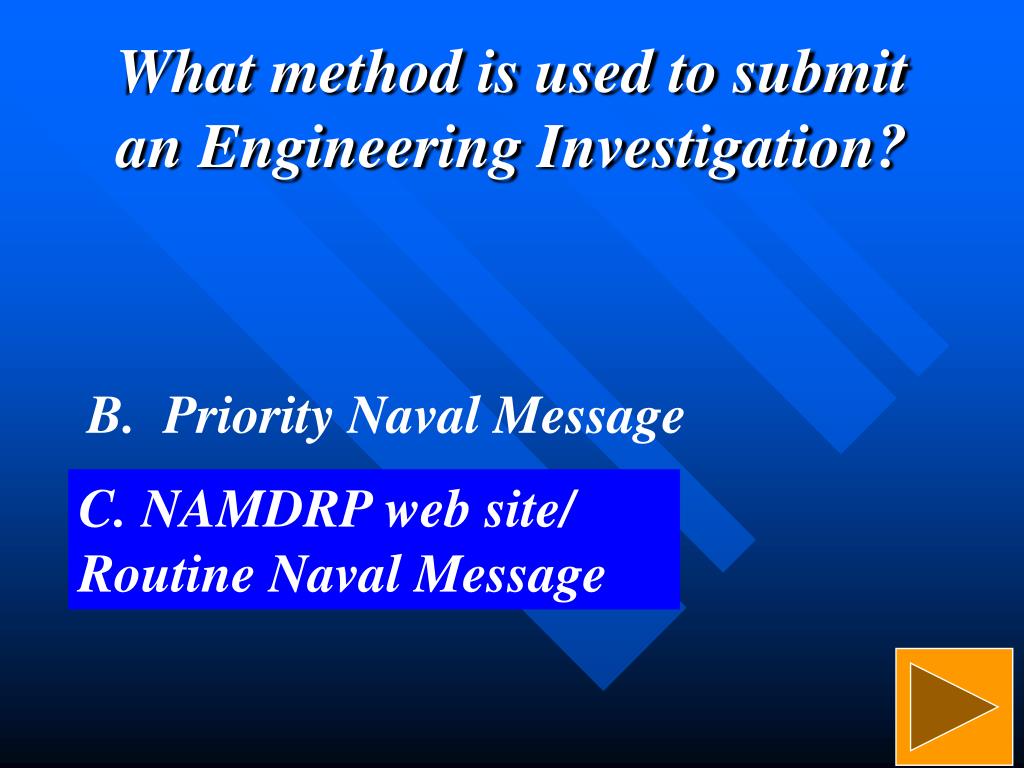 What method is used to submit an Engineering Investigation?

B. Priority Naval Message

C. NAMDRP web site/ Routine Naval Message